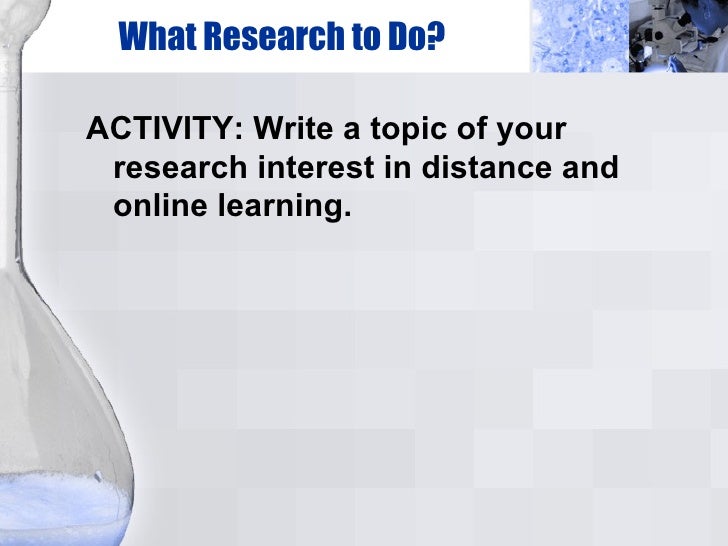 What Research to Do?

ACTIVITY: Write a topic of your research interest in distance and online learning.